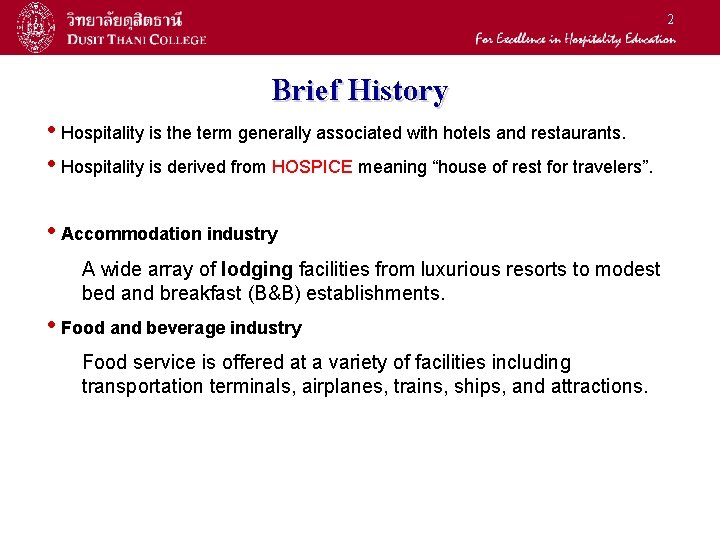 วิทยาลัยดุสิตธานี
DUSIT THANI COLLEGE

2
For Excellence in Hospitality Education

Brief History

• Hospitality is the term generally associated with hotels and restaurants.

• Hospitality is derived from HOSPICE meaning “house of rest for travelers”.

• Accommodation industry

A wide array of lodging facilities from luxurious resorts to modest bed and breakfast (B&B) establishments.

• Food and beverage industry

Food service is offered at a variety of facilities including transportation terminals, airplanes, trains, ships, and attractions.